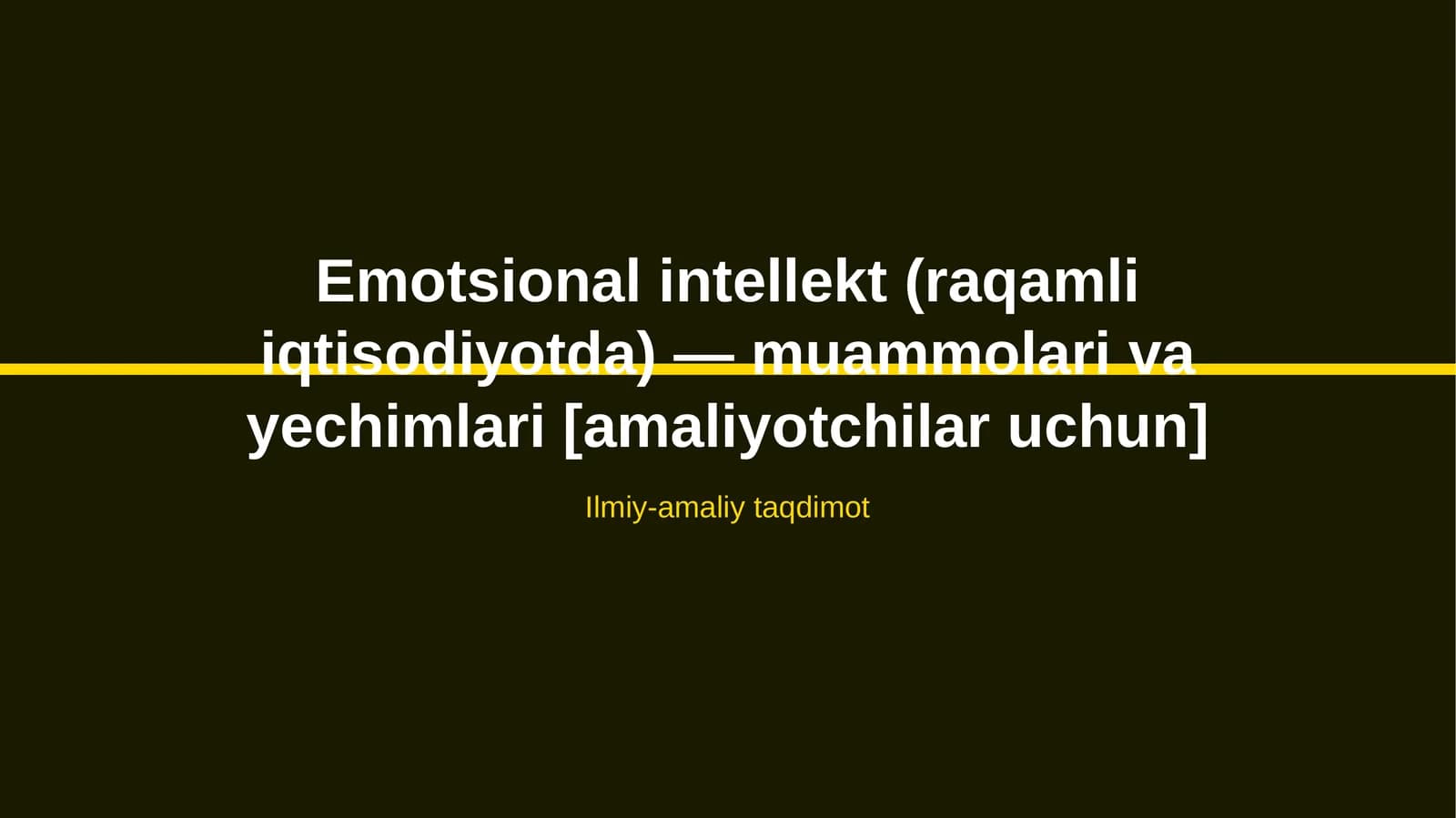 Emotsional intellekt (raqamli iqtisodiyotda) — muammolari va yechimlari [amaliyotchilar uchun]

Ilmiy-amaliy taqdimot